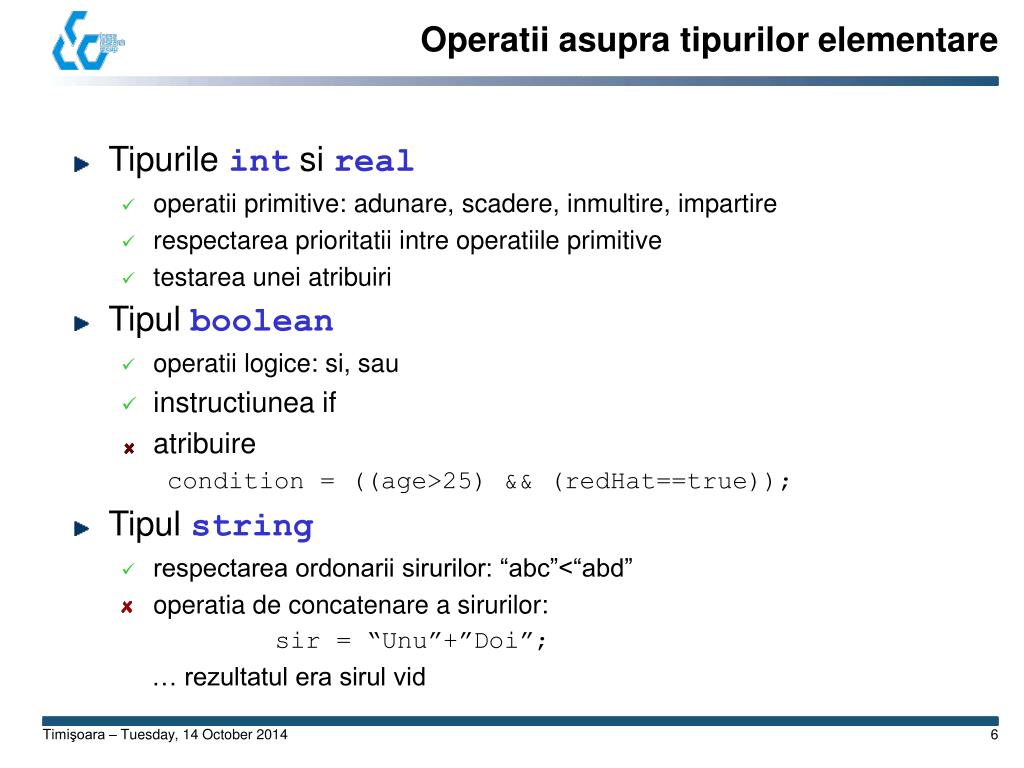 Operatii asupra tipurilor elementare

Tipurile int si real
✓ operatii primitive: adunare, scadere, inmultire, impartire
✓ respectarea prioritatii intre operatiile primitive
✓ testarea unei atribuiri

Tipul boolean
✓ operatii logice: si, sau
✓ instructiunea if
✘ atribuire
condition = ((age>25) && (redHat==true));

Tipul string
✓ respectarea ordonarii sirurilor: “abc”<“abd”
✘ operatia de concatenare a sirurilor:
sir = “Unu”+”Doi”;
… rezultatul era sirul vid

Timişoara – Tuesday, 14 October 2014

6